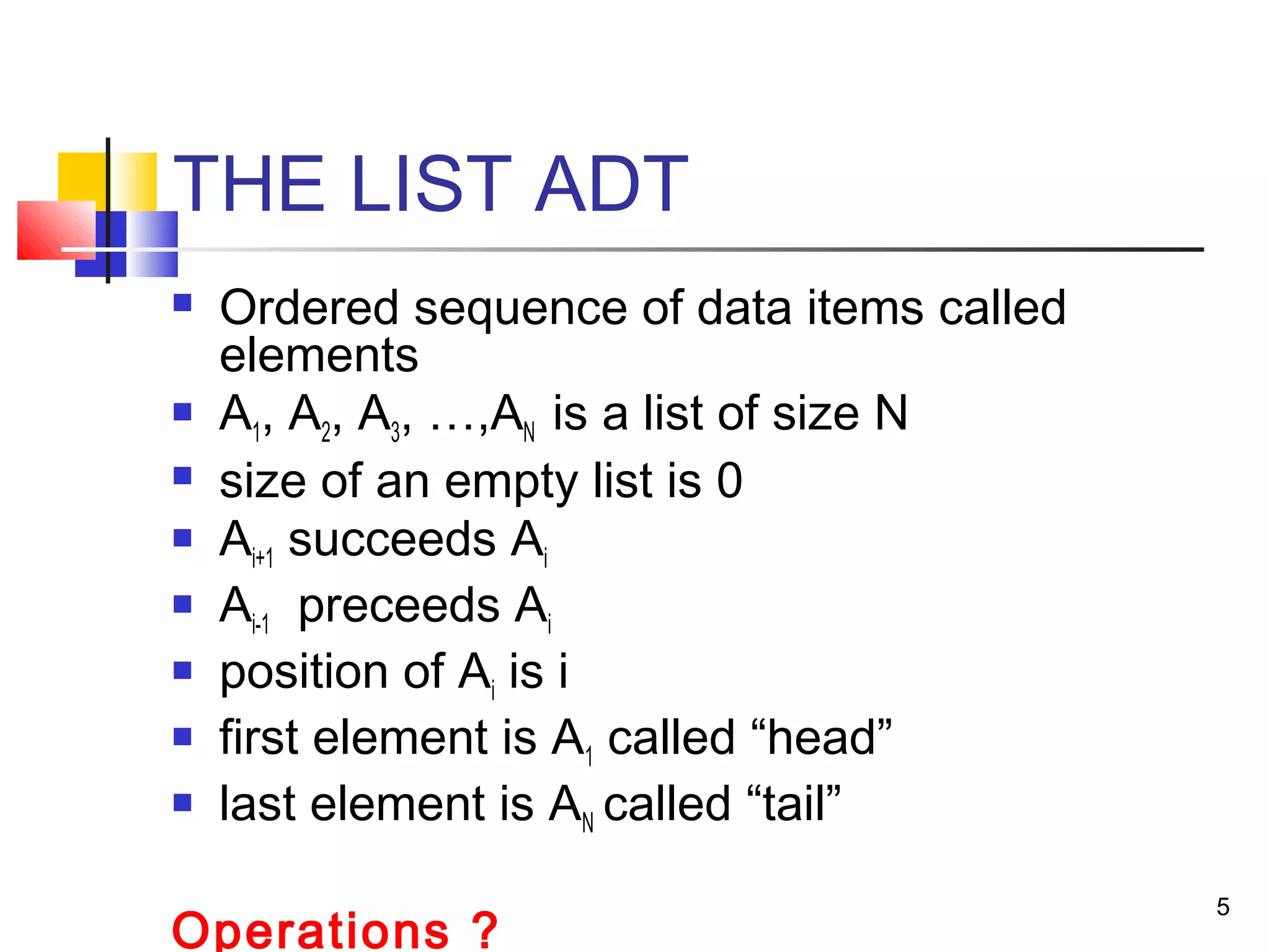 THE LIST ADT

- Ordered sequence of data items called elements
- $A_1$, $A_2$, $A_3$, …,$A_N$ is a list of size N
- size of an empty list is 0
- $A_{i+1}$ succeeds $A_i$
- $A_{i-1}$ preceeds $A_i$
- position of $A_i$ is i
- first element is $A_1$ called “head”
- last element is $A_N$ called “tail”

Operations ?

5